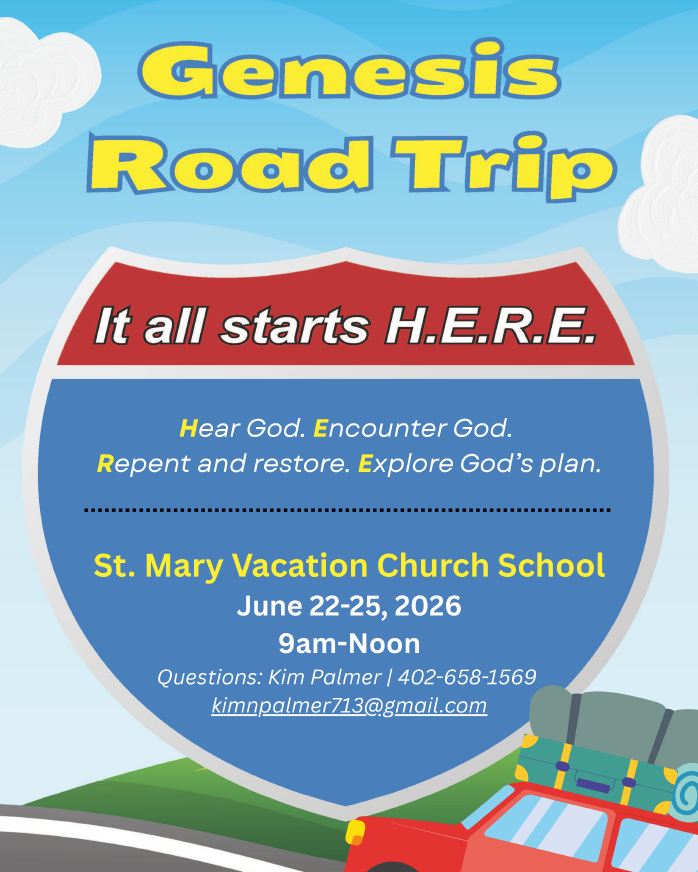 Genesis Road Trip

It all starts H.E.R.E.

Hear God. Encounter God.
Repent and restore. Explore God's plan.

St. Mary Vacation Church School
June 22-25, 2026
9am-Noon
Questions: Kim Palmer | 402-658-1569
kimnpalmer713@gmail.com